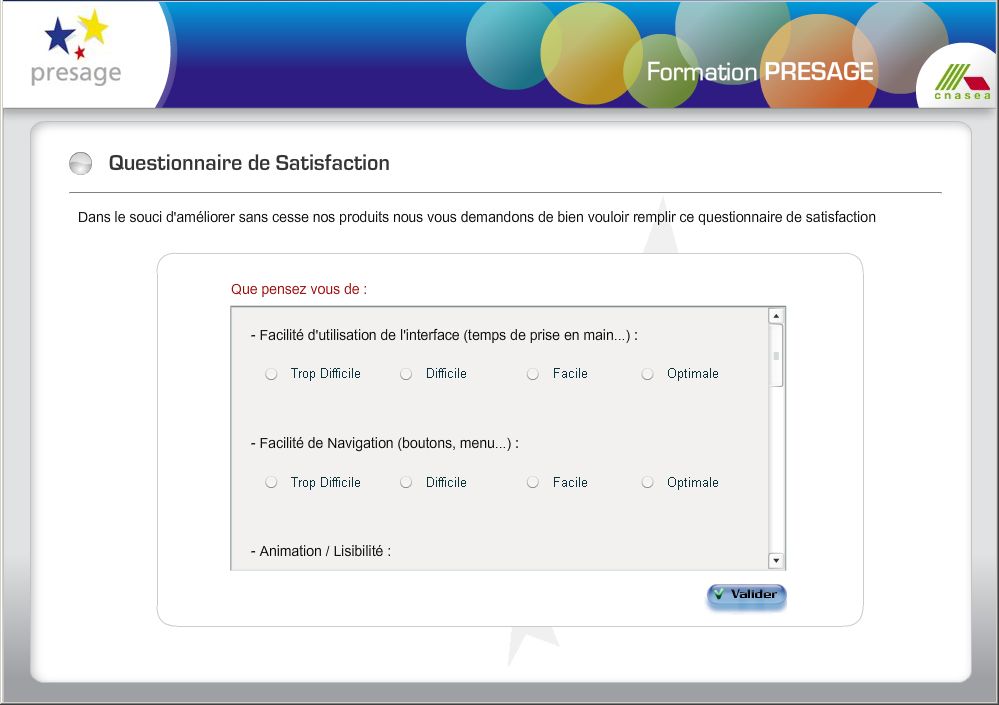 presage

Formation PRESAGE

cnasea

Questionnaire de Satisfaction

Dans le souci d'améliorer sans cesse nos produits nous vous demandons de bien vouloir remplir ce questionnaire de satisfaction

Que pensez vous de :

- Facilité d'utilisation de l'interface (temps de prise en main...) :

Trop Difficile Difficile Facile Optimale

- Facilité de Navigation (boutons, menu...) :

Trop Difficile Difficile Facile Optimale

- Animation / Lisibilité :

Valider